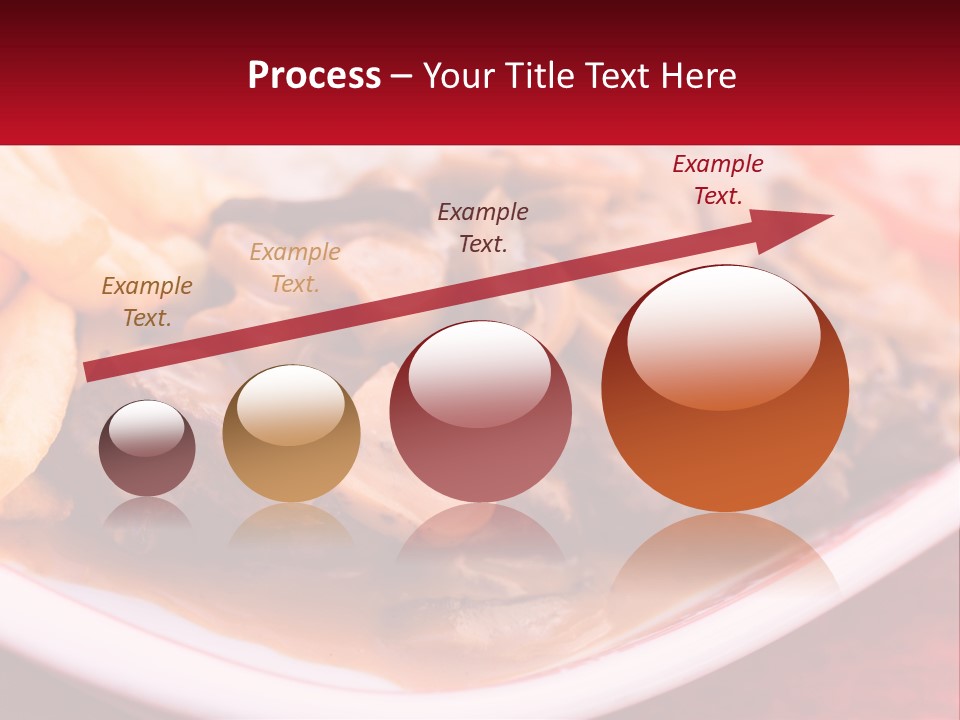 Process – Your Title Text Here

Example Text.

Example Text.

Example Text.

Example Text.